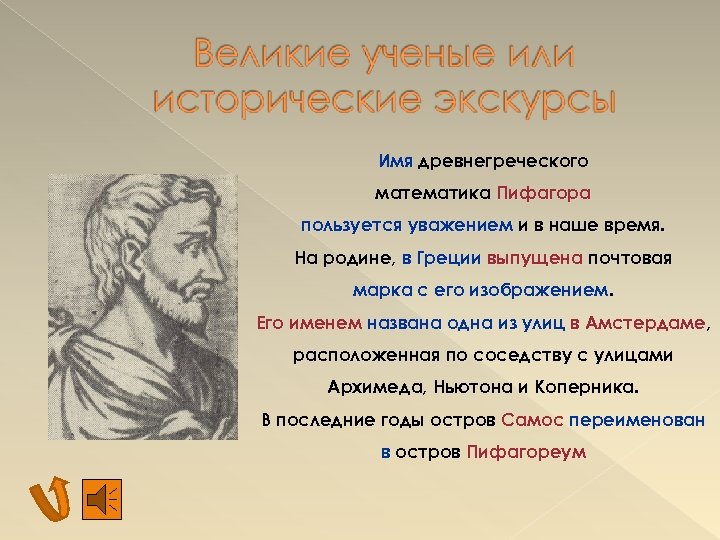 Великие ученые или исторические экскурсы

Имя древнегреческого математика Пифагора пользуется уважением и в наше время. На родине, в Греции выпущена почтовая марка с его изображением. Его именем названа одна из улиц в Амстердаме, расположенная по соседству с улицами Архимеда, Ньютона и Коперника. В последние годы остров Самос переименован в остров Пифагореум